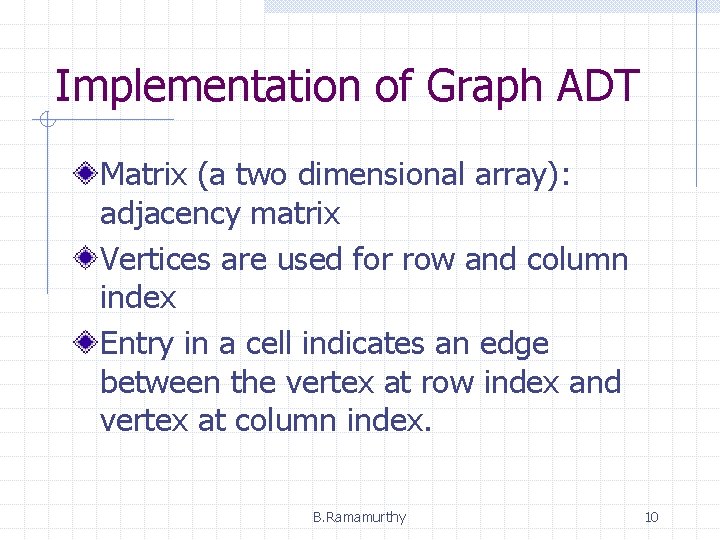 Implementation of Graph ADT

Matrix (a two dimensional array): adjacency matrix

Vertices are used for row and column index

Entry in a cell indicates an edge between the vertex at row index and vertex at column index.

B.Ramamurthy

10